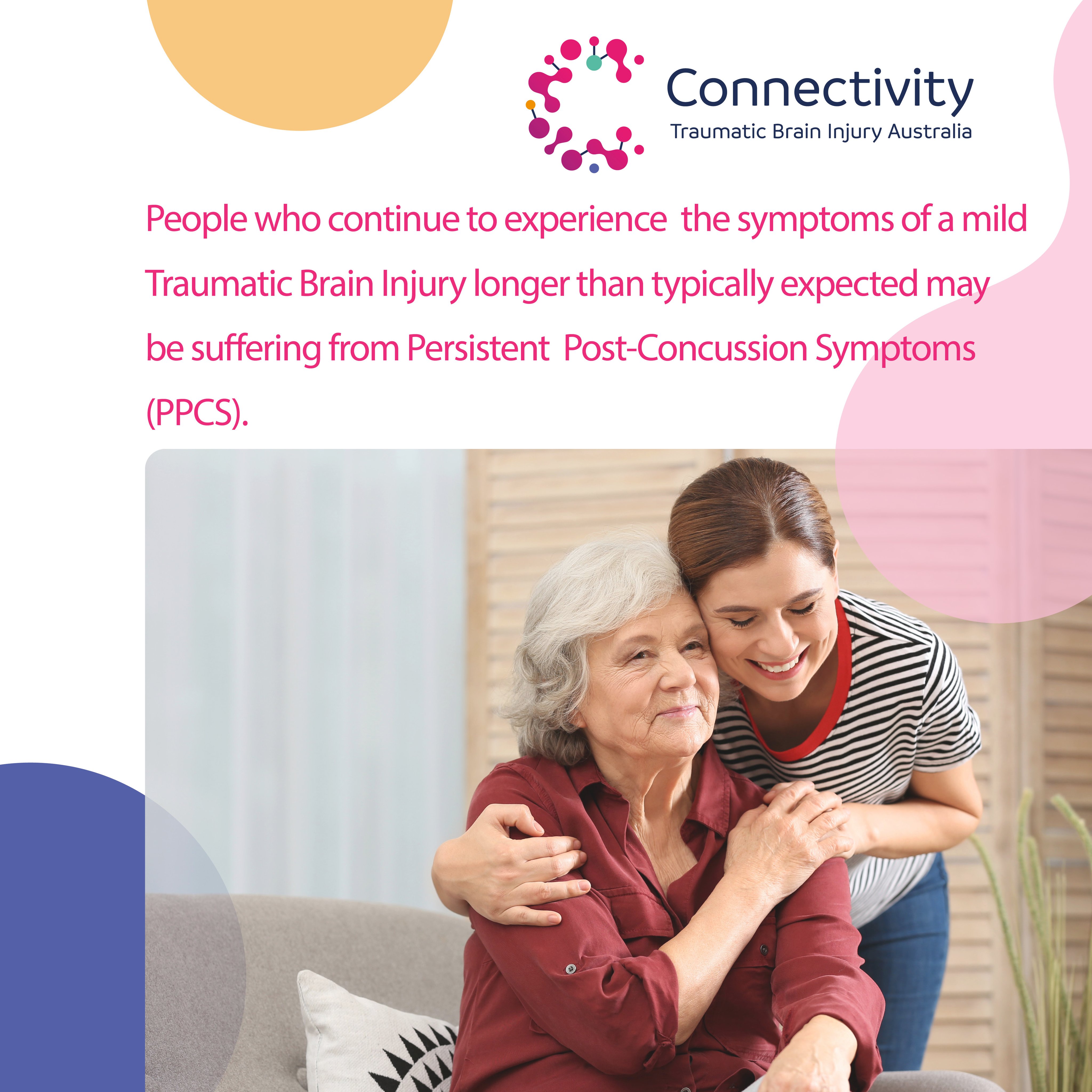 Connectivity
Traumatic Brain Injury Australia

People who continue to experience the symptoms of a mild Traumatic Brain Injury longer than typically expected may be suffering from Persistent Post-Concussion Symptoms (PPCS).